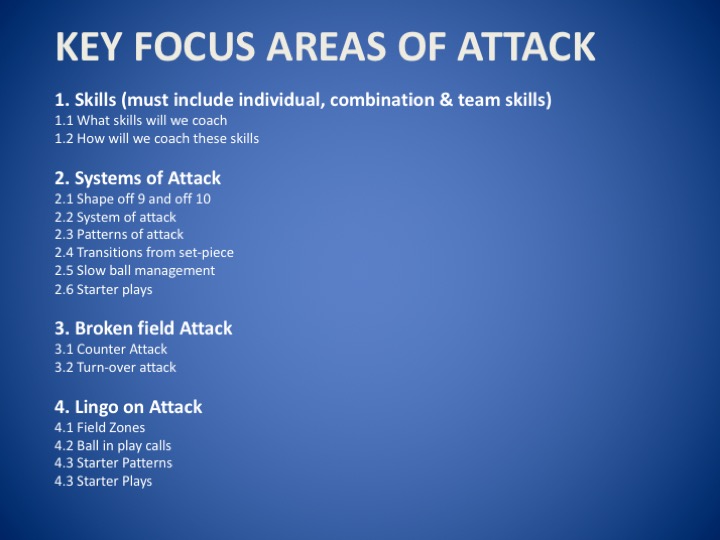 KEY FOCUS AREAS OF ATTACK

1. Skills (must include individual, combination & team skills)
1.1 What skills will we coach
1.2 How will we coach these skills

2. Systems of Attack
2.1 Shape off 9 and off 10
2.2 System of attack
2.3 Patterns of attack
2.4 Transitions from set-piece
2.5 Slow ball management
2.6 Starter plays

3. Broken field Attack
3.1 Counter Attack
3.2 Turn-over attack

4. Lingo on Attack
4.1 Field Zones
4.2 Ball in play calls
4.3 Starter Patterns
4.3 Starter Plays